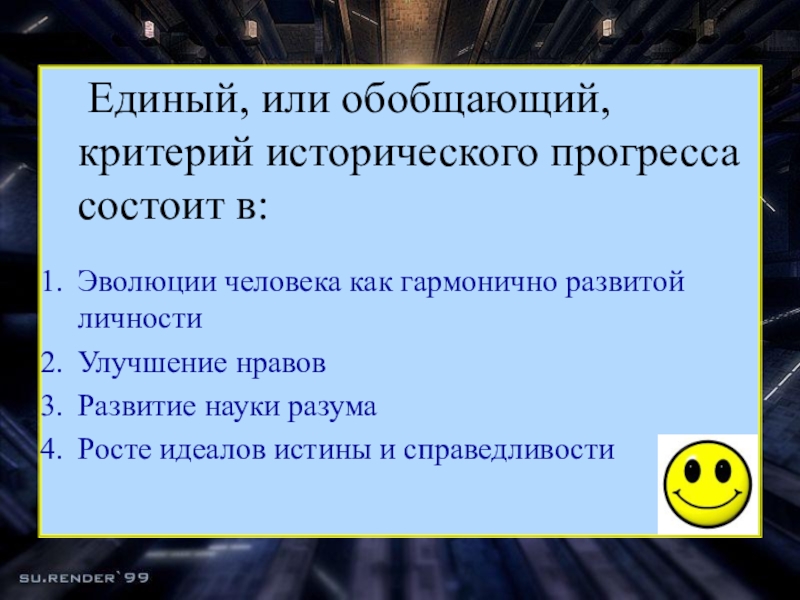 Единый, или обобщающий, критерий исторического прогресса состоит в:

1. Эволюции человека как гармонично развитой личности
2. Улучшение нравов
3. Развитие науки разума
4. Росте идеалов истины и справедливости

SU.RENDER`99